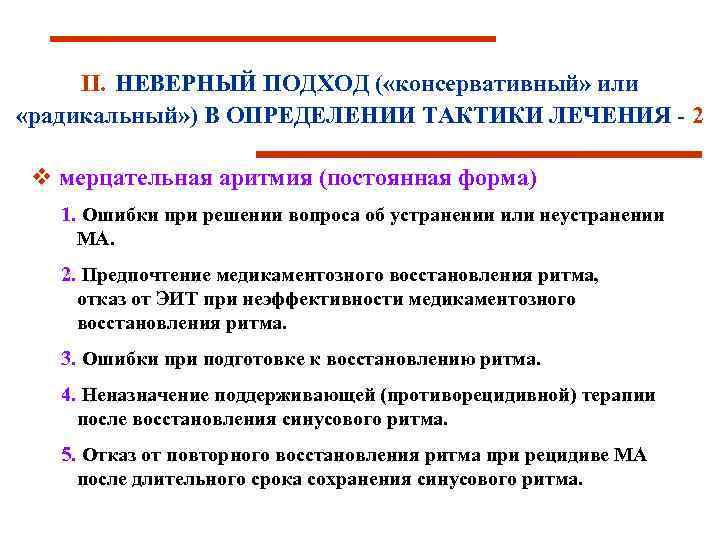 II. НЕВЕРНЫЙ ПОДХОД («консервативный» или «радикальный») В ОПРЕДЕЛЕНИИ ТАКТИКИ ЛЕЧЕНИЯ - 2

❖ мерцательная аритмия (постоянная форма)

1. Ошибки при решении вопроса об устранении или неустранении МА.

2. Предпочтение медикаментозного восстановления ритма, отказ от ЭИТ при неэффективности медикаментозного восстановления ритма.

3. Ошибки при подготовке к восстановлению ритма.

4. Неназначение поддерживающей (противорецидивной) терапии после восстановления синусового ритма.

5. Отказ от повторного восстановления ритма при рецидиве МА после длительного срока сохранения синусового ритма.